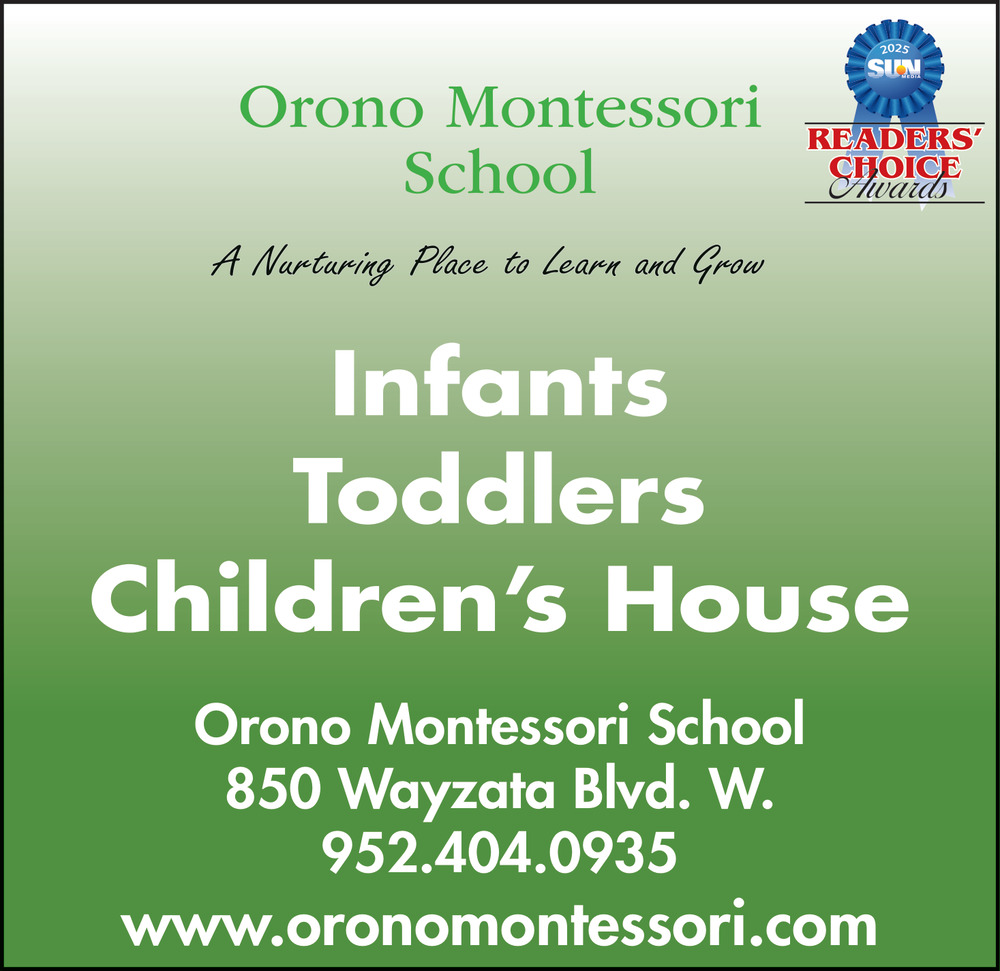 Orono Montessori School

2025
SUN MEDIA
READERS' CHOICE Awards

A Nurturing Place to Learn and Grow

Infants
Toddlers
Children's House

Orono Montessori School
850 Wayzata Blvd. W.
952.404.0935
www.oronomontessori.com